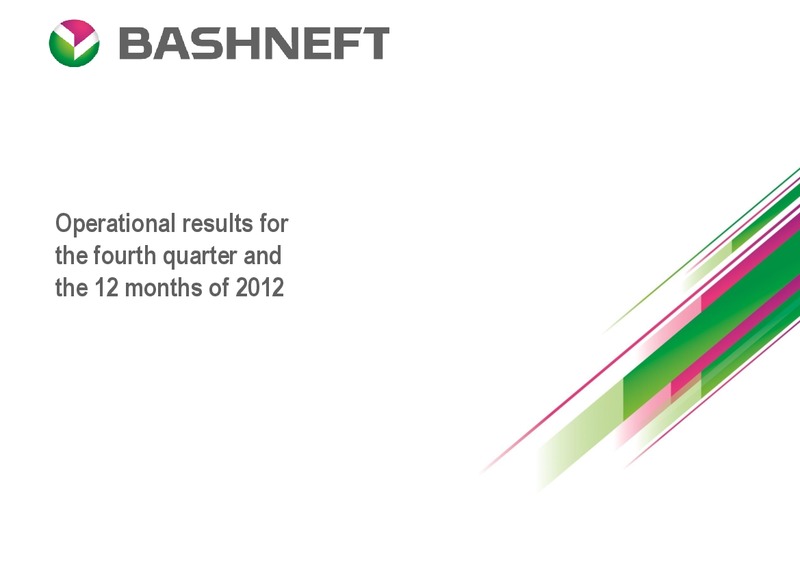 BASHNEFT

Operational results for the fourth quarter and the 12 months of 2012